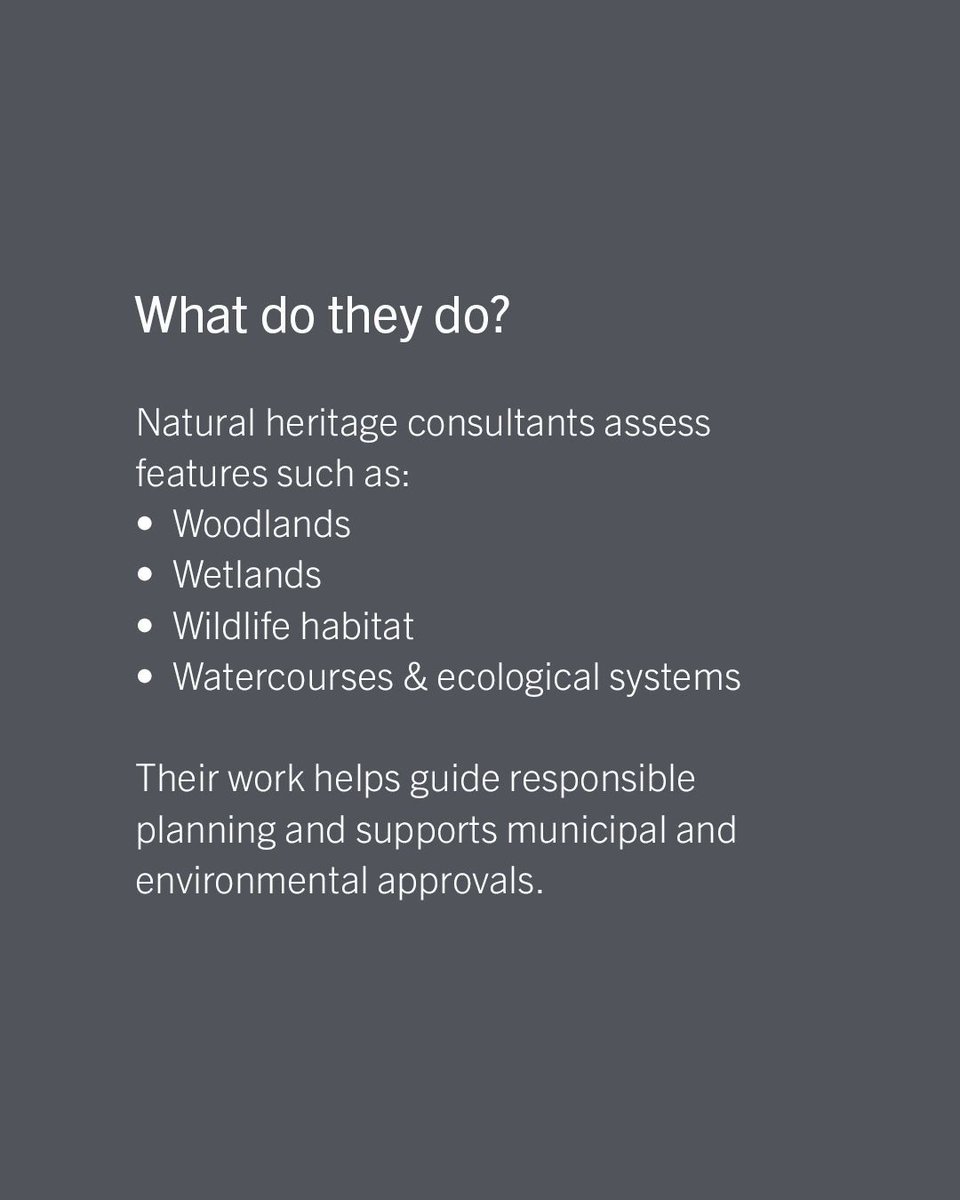 What do they do?

Natural heritage consultants assess features such as:
• Woodlands
• Wetlands
• Wildlife habitat
• Watercourses & ecological systems

Their work helps guide responsible planning and supports municipal and environmental approvals.